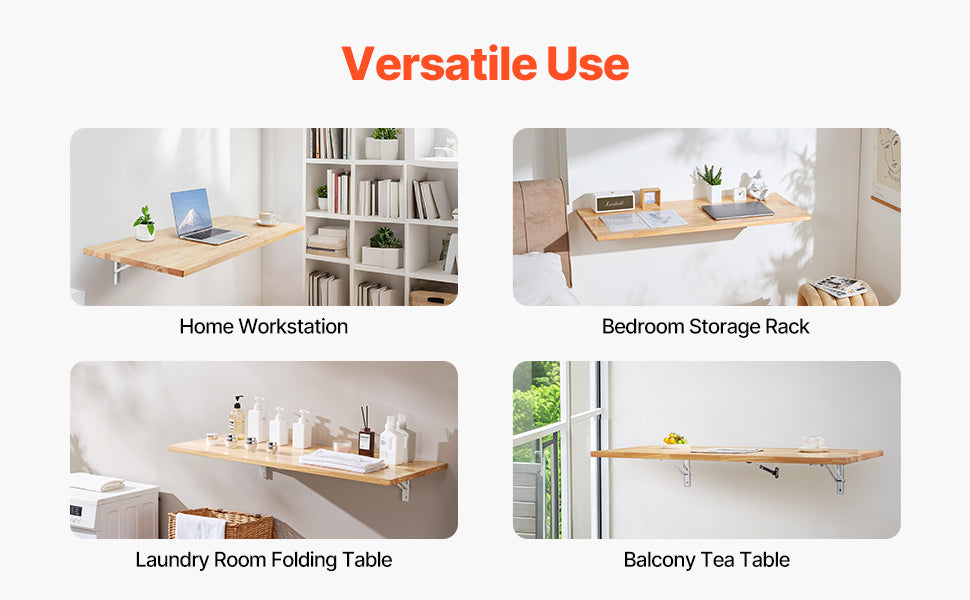 Versatile Use

Home Workstation

Bedroom Storage Rack

Laundry Room Folding Table

Balcony Tea Table